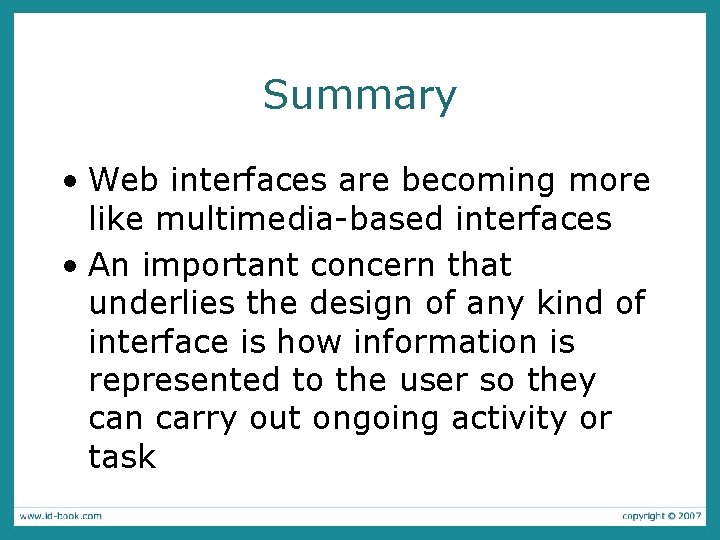 Summary

• Web interfaces are becoming more like multimedia-based interfaces

• An important concern that underlies the design of any kind of interface is how information is represented to the user so they can carry out ongoing activity or task

www.id-book.com

copyright © 2007